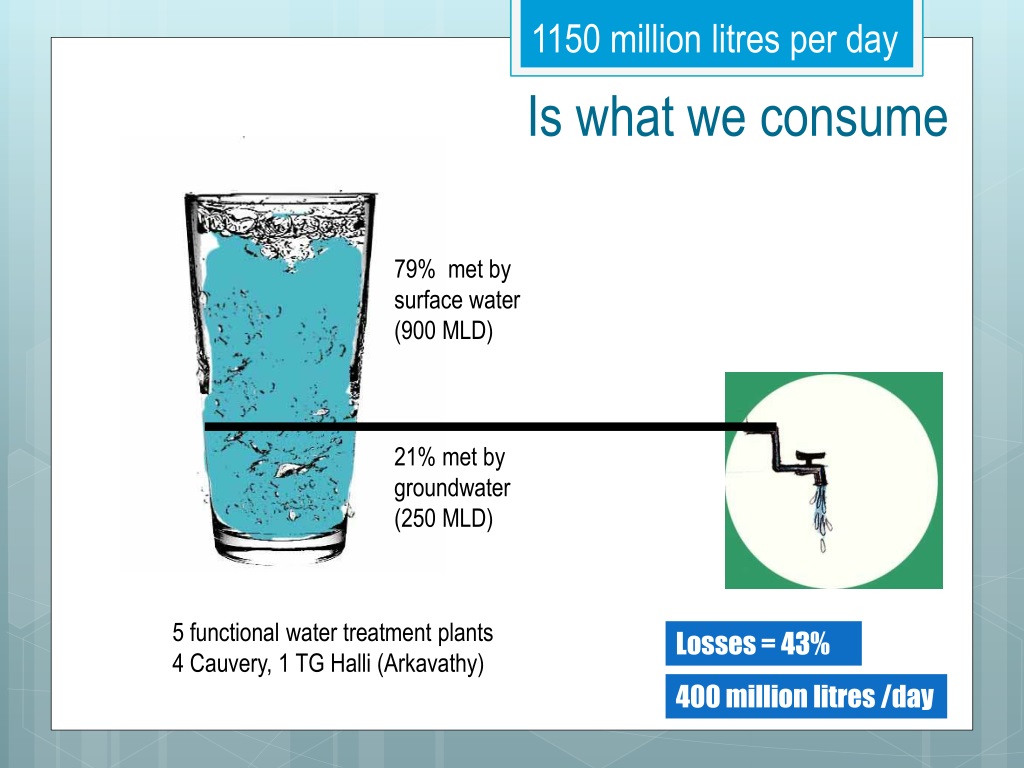 1150 million litres per day

Is what we consume

79% met by surface water (900 MLD)

21% met by groundwater (250 MLD)

5 functional water treatment plants
4 Cauvery, 1 TG Halli (Arkavathy)

Losses = 43%

400 million litres /day